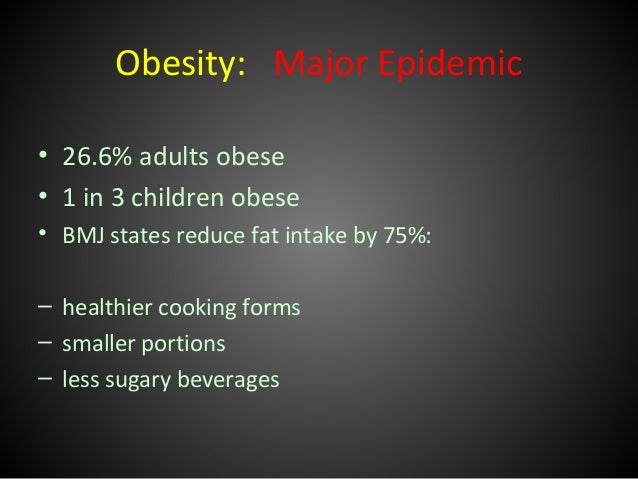 Obesity: Major Epidemic

• 26.6% adults obese
• 1 in 3 children obese
• BMJ states reduce fat intake by 75%:

– healthier cooking forms
– smaller portions
– less sugary beverages